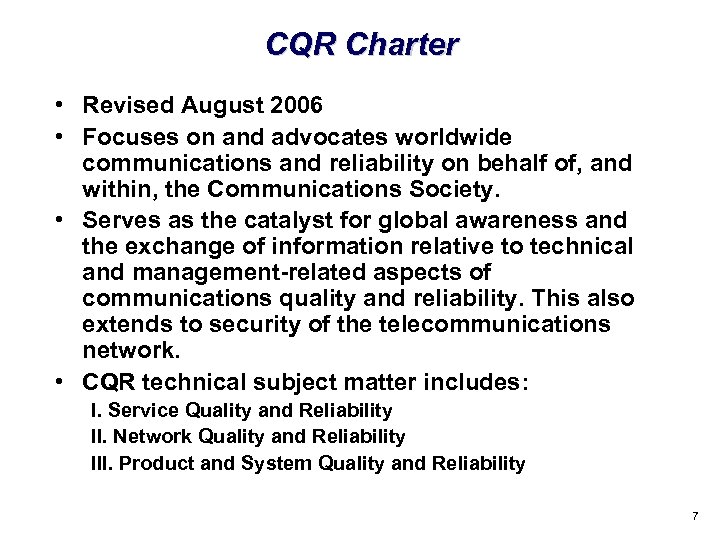 CQR Charter

• Revised August 2006

• Focuses on and advocates worldwide communications and reliability on behalf of, and within, the Communications Society.

• Serves as the catalyst for global awareness and the exchange of information relative to technical and management-related aspects of communications quality and reliability. This also extends to security of the telecommunications network.

• CQR technical subject matter includes:

I. Service Quality and Reliability

II. Network Quality and Reliability

III. Product and System Quality and Reliability

7